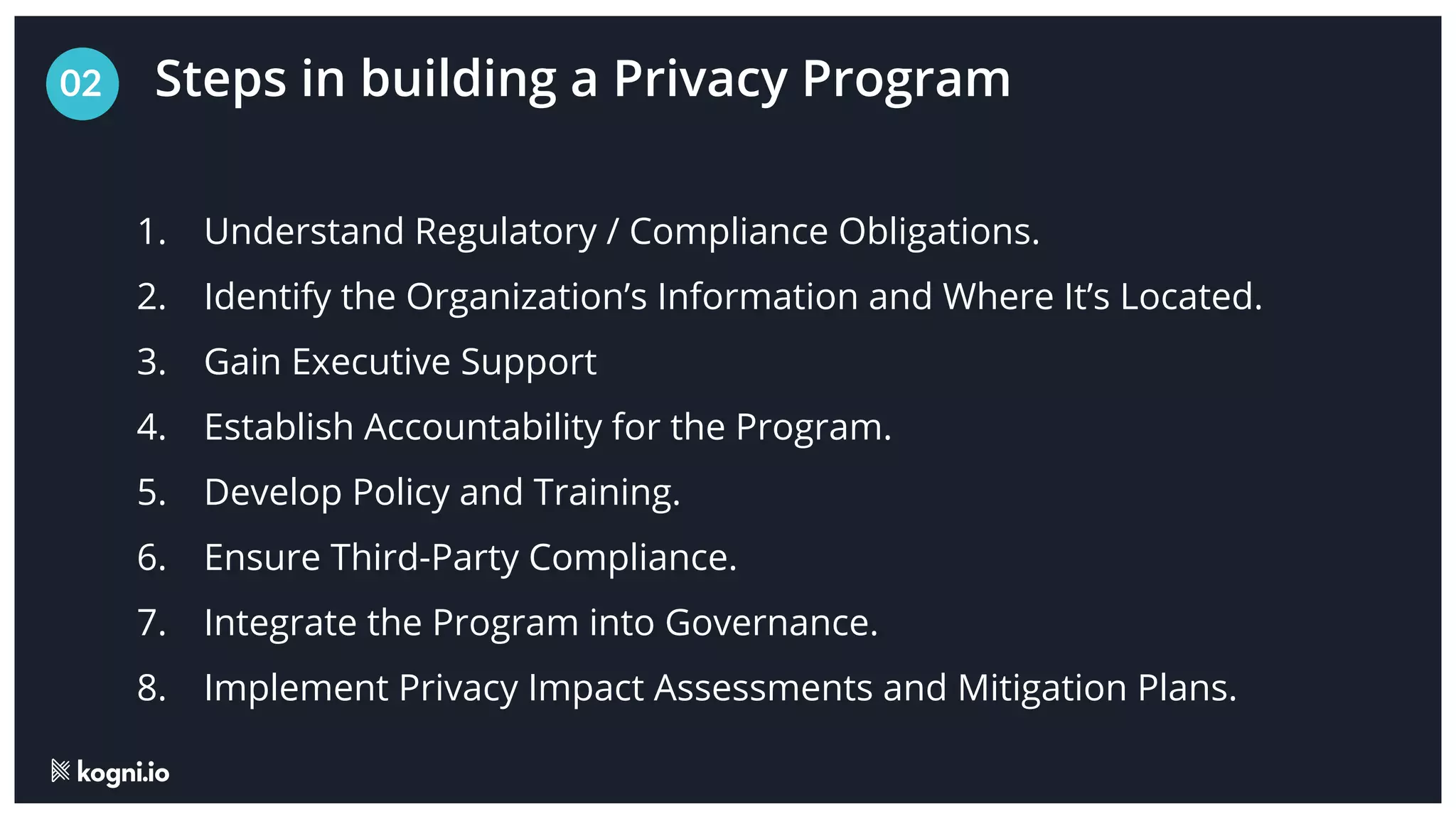 02 Steps in building a Privacy Program

1. Understand Regulatory / Compliance Obligations.
2. Identify the Organization’s Information and Where It’s Located.
3. Gain Executive Support
4. Establish Accountability for the Program.
5. Develop Policy and Training.
6. Ensure Third-Party Compliance.
7. Integrate the Program into Governance.
8. Implement Privacy Impact Assessments and Mitigation Plans.

kogni.io